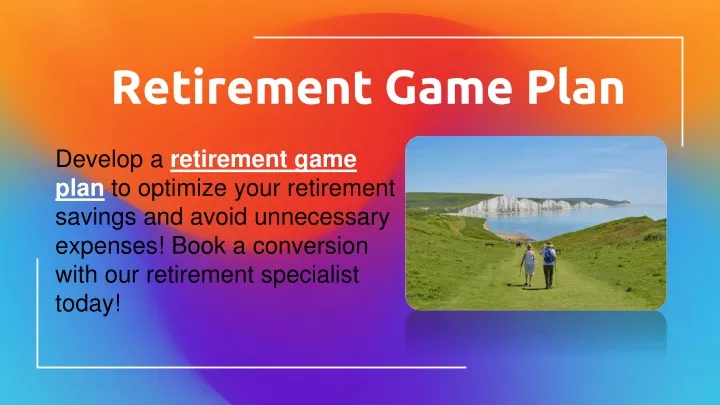 Retirement Game Plan

Develop a retirement game plan to optimize your retirement savings and avoid unnecessary expenses! Book a conversion with our retirement specialist today!